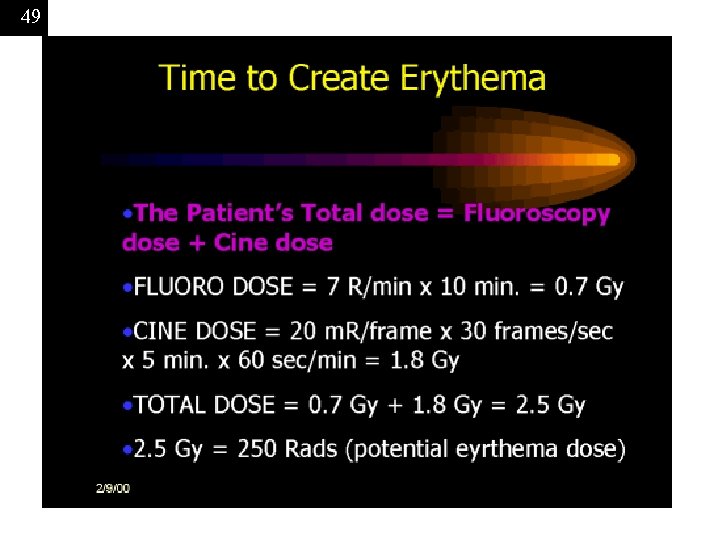 49

Time to Create Erythema

•The Patient's Total dose = Fluoroscopy dose + Cine dose

•FLUORO DOSE = 7 R/min x 10 min. = 0.7 Gy

•CINE DOSE = 20 mR/frame x 30 frames/sec x 5 min. x 60 sec/min = 1.8 Gy

•TOTAL DOSE = 0.7 Gy + 1.8 Gy = 2.5 Gy

•2.5 Gy = 250 Rads (potential eyrthema dose)

2/9/00